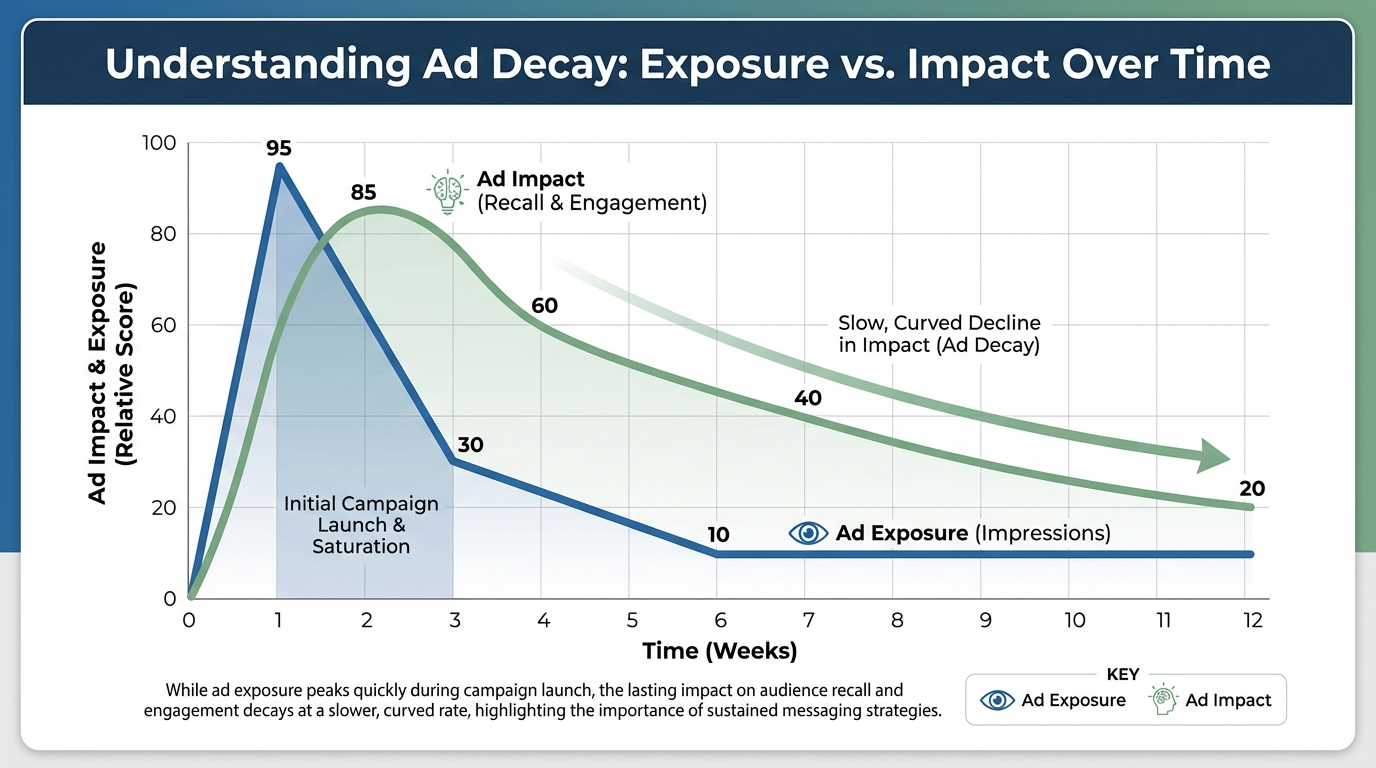 Understanding Ad Decay: Exposure vs. Impact Over Time

Ad Impact & Exposure (Relative Score)

100
80
60
40
20
0

95
85
Ad Impact (Recall & Engagement)
60
Slow, Curved Decline in Impact (Ad Decay)
40
30
20
Initial Campaign Launch & Saturation
10
Ad Exposure (Impressions)

0 1 2 3 4 5 6 7 8 9 10 11 12
Time (Weeks)

While ad exposure peaks quickly during campaign launch, the lasting impact on audience recall and engagement decays at a slower, curved rate, highlighting the importance of sustained messaging strategies.

KEY
Ad Exposure
Ad Impact